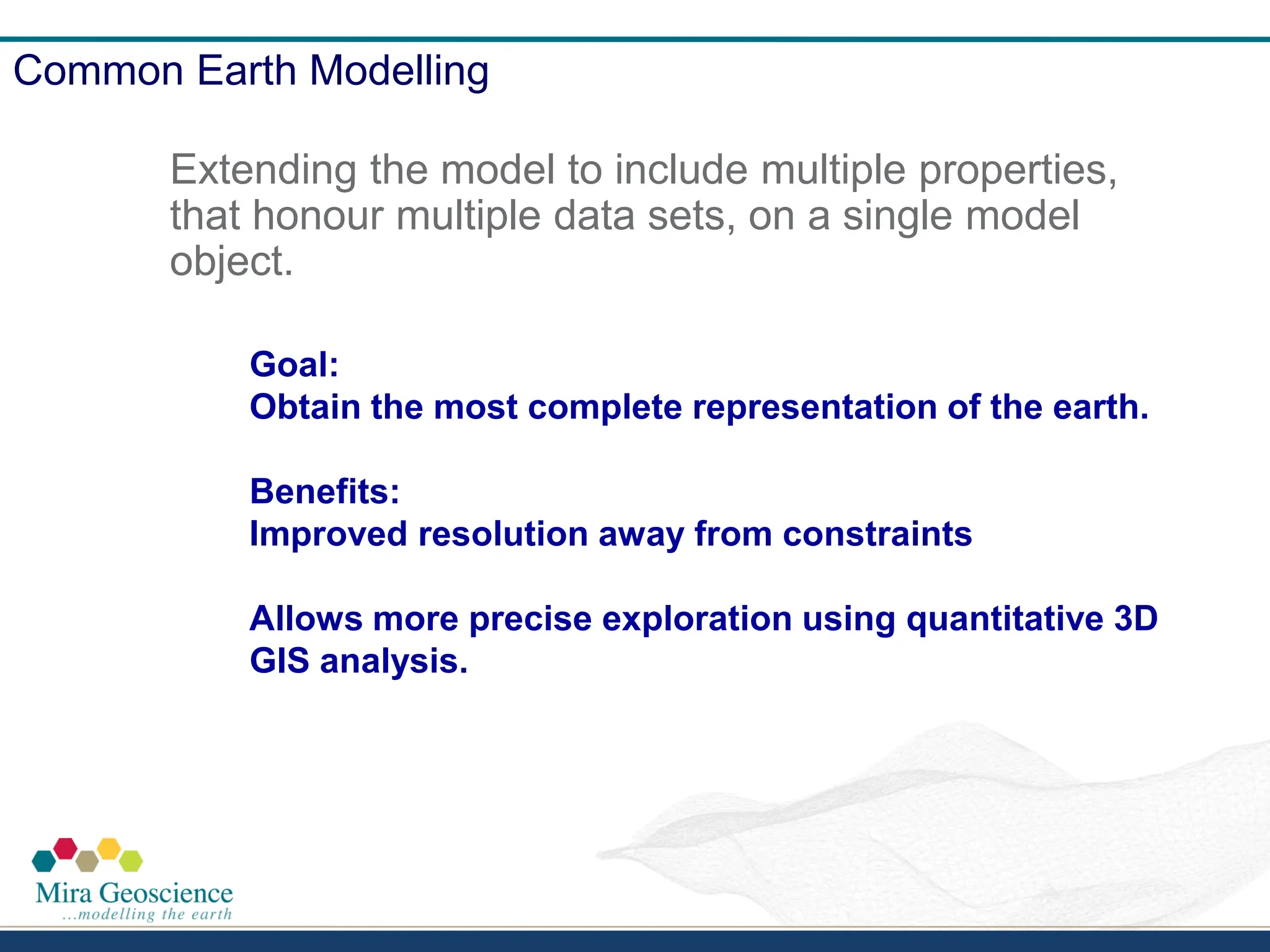 Common Earth Modelling

Extending the model to include multiple properties, that honour multiple data sets, on a single model object.

Goal:
Obtain the most complete representation of the earth.

Benefits:
Improved resolution away from constraints

Allows more precise exploration using quantitative 3D GIS analysis.

Mira Geoscience
...modelling the earth